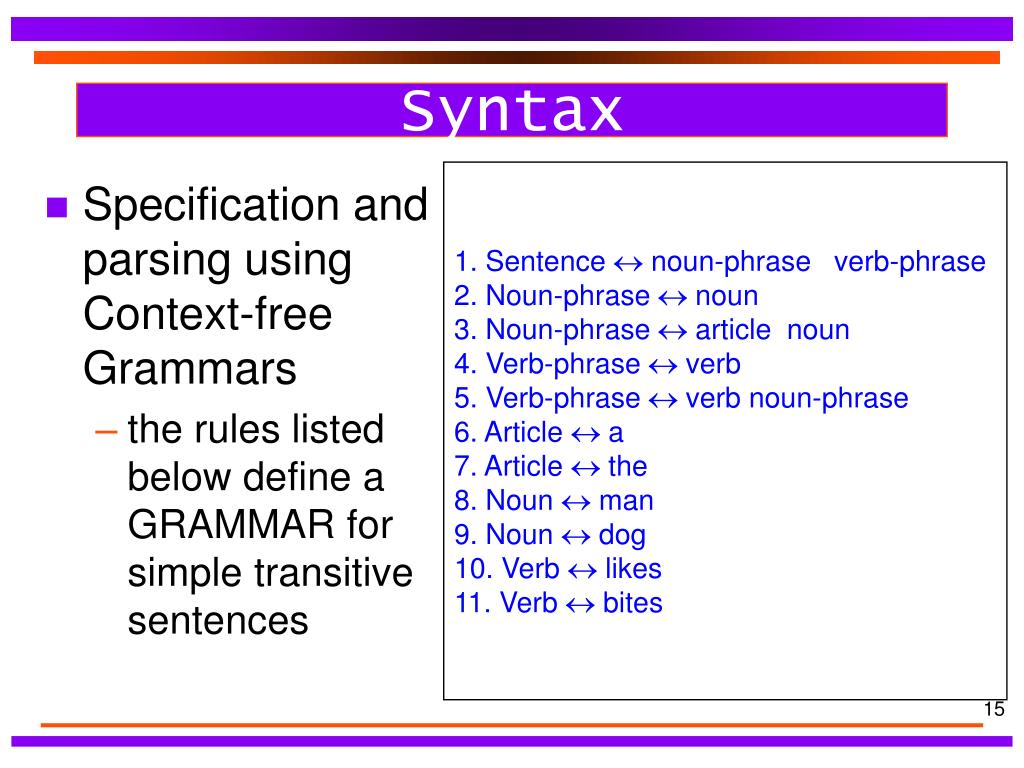 Syntax

Specification and parsing using Context-free Grammars

– the rules listed below define a GRAMMAR for simple transitive sentences

1. Sentence $\leftrightarrow$ noun-phrase verb-phrase
2. Noun-phrase $\leftrightarrow$ noun
3. Noun-phrase $\leftrightarrow$ article noun
4. Verb-phrase $\leftrightarrow$ verb
5. Verb-phrase $\leftrightarrow$ verb noun-phrase
6. Article $\leftrightarrow$ a
7. Article $\leftrightarrow$ the
8. Noun $\leftrightarrow$ man
9. Noun $\leftrightarrow$ dog
10. Verb $\leftrightarrow$ likes
11. Verb $\leftrightarrow$ bites

15